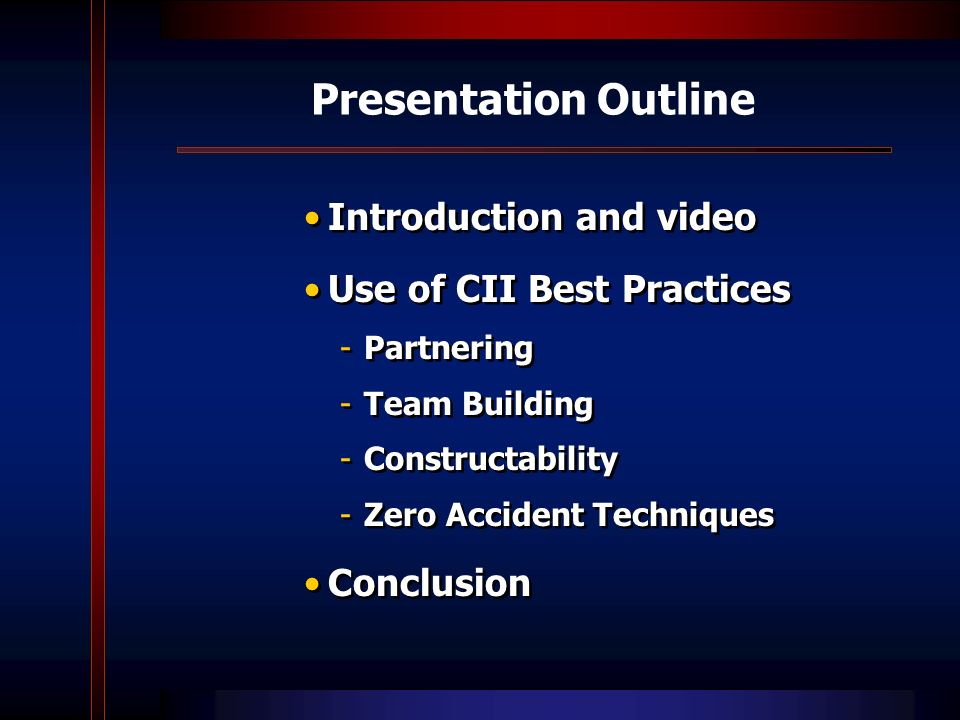 Presentation Outline

• Introduction and video
• Use of CII Best Practices
- Partnering
- Team Building
- Constructability
- Zero Accident Techniques
• Conclusion